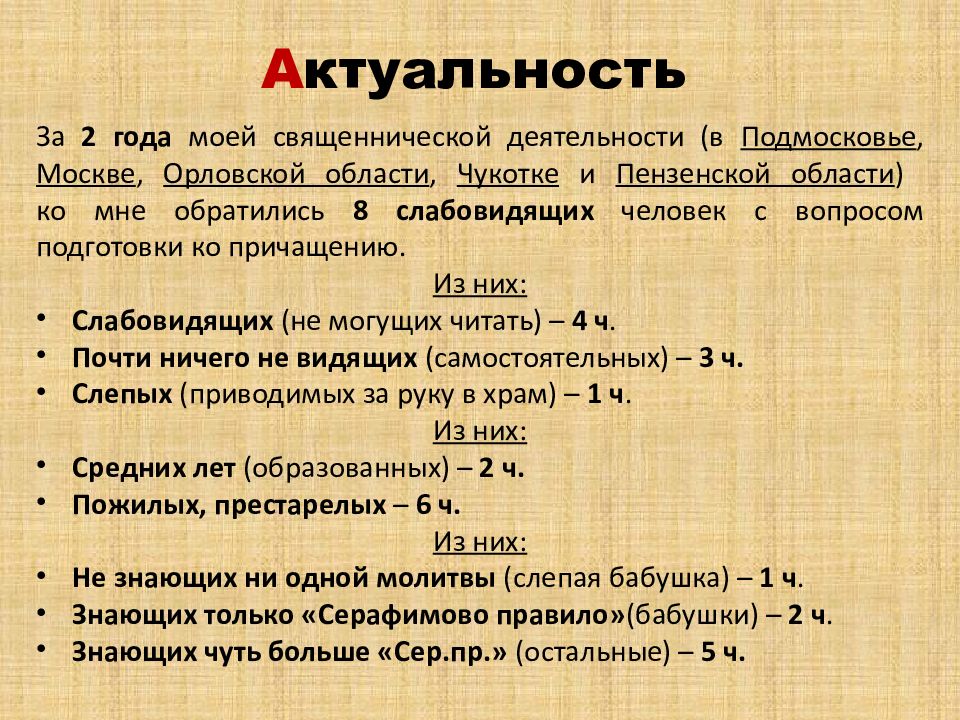 Актуальность

За 2 года моей священнической деятельности (в Подмосковье, Москве, Орловской области, Чукотке и Пензенской области) ко мне обратились 8 слабовидящих человек с вопросом подготовки ко причащению.

Из них:

• Слабовидящих (не могущих читать) – 4 ч.
• Почти ничего не видящих (самостоятельных) – 3 ч.
• Слепых (приводимых за руку в храм) – 1 ч.

Из них:

• Средних лет (образованных) – 2 ч.
• Пожилых, престарелых – 6 ч.

Из них:

• Не знающих ни одной молитвы (слепая бабушка) – 1 ч.
• Знающих только «Серафимово правило»(бабушки) – 2 ч.
• Знающих чуть больше «Сер.пр.» (остальные) – 5 ч.